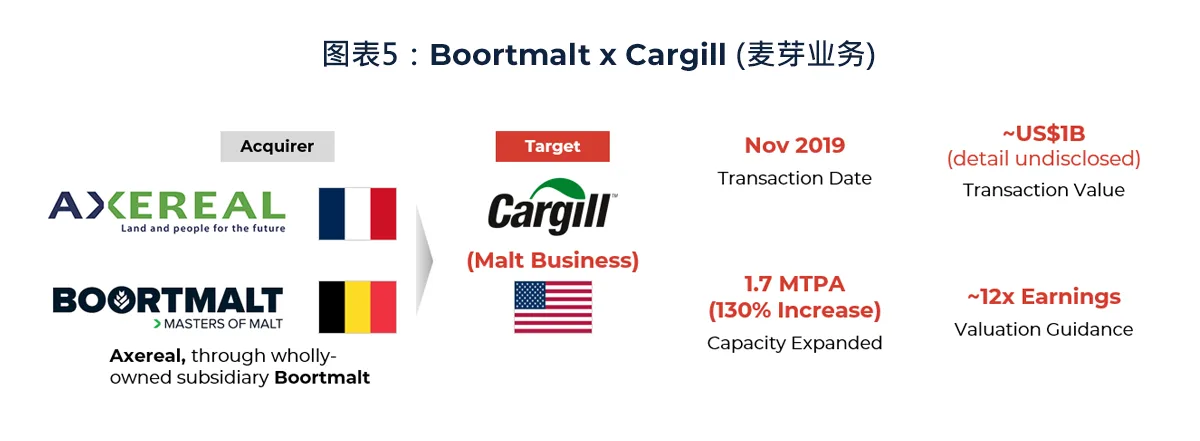 图表5：Boortmalt x Cargill (麦芽业务)

Acquirer

AXEREAL
Land and people for the future

BOORTMALT
> MASTERS OF MALT

Axereal, through wholly-owned subsidiary Boortmalt

Target

Cargill™

(Malt Business)

Nov 2019
Transaction Date

~US$1B
(detail undisclosed)
Transaction Value

1.7 MTPA
(130% Increase)
Capacity Expanded

~12x Earnings
Valuation Guidance